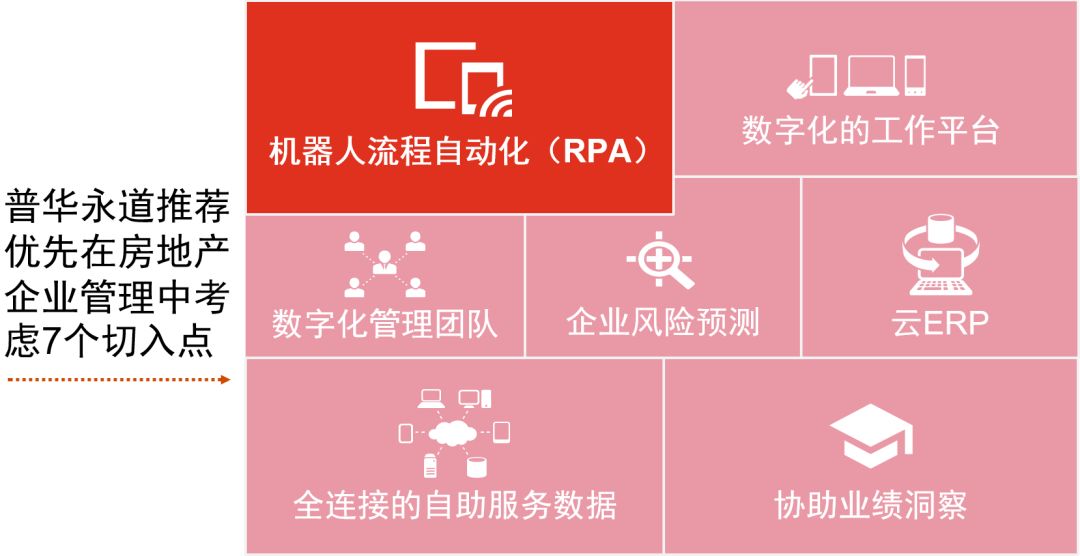 普华永道推荐优先在房地产企业管理中考虑7个切入点

机器人流程自动化（RPA）

数字化的工作平台

数字化管理团队

企业风险预测

云ERP

全连接的自助服务数据

协助业绩洞察